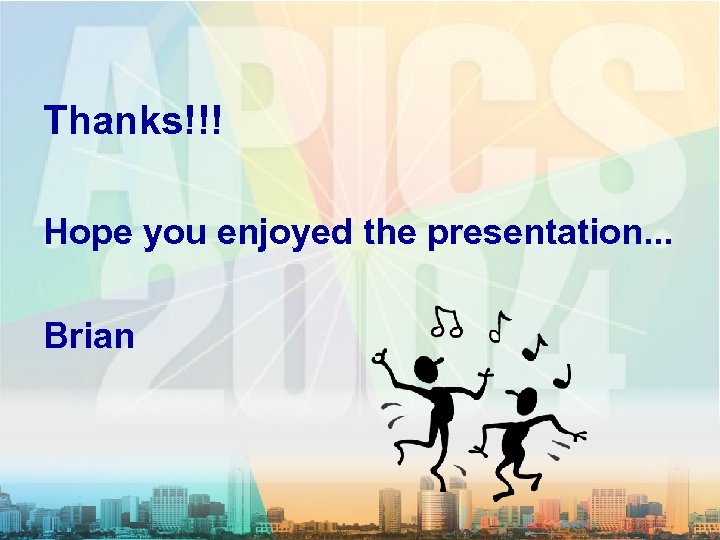 APICS 2004

Thanks!!!

Hope you enjoyed the presentation...

Brian